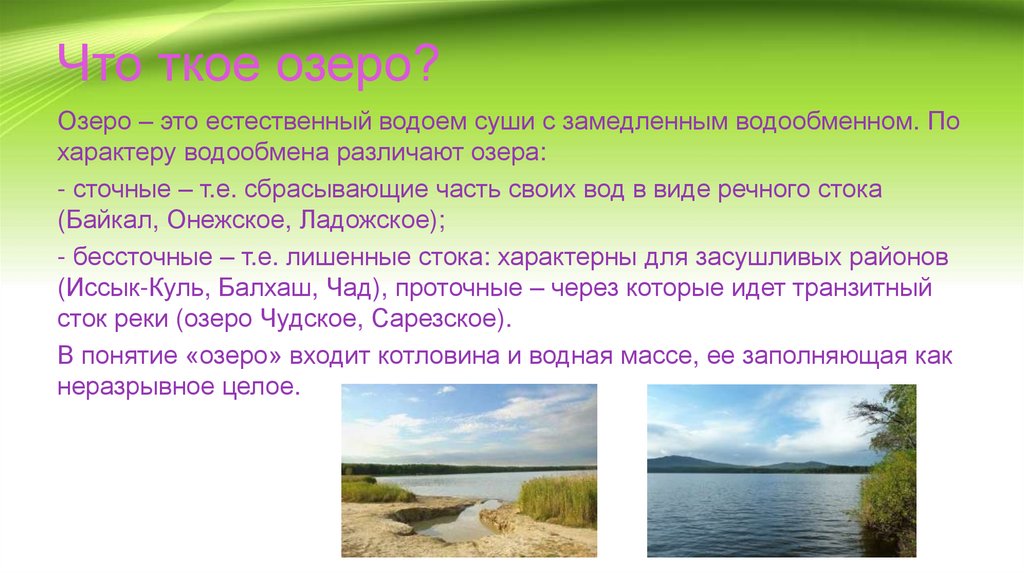 Что ткое озеро?

Озеро – это естественный водоем суши с замедленным водообменном. По характеру водообмена различают озера:

- сточные – т.е. сбрасывающие часть своих вод в виде речного стока (Байкал, Онежское, Ладожское);

- бессточные – т.е. лишенные стока: характерны для засушливых районов (Иссык-Куль, Балхаш, Чад), проточные – через которые идет транзитный сток реки (озеро Чудское, Сарезское).

В понятие «озеро» входит котловина и водная массе, ее заполняющая как неразрывное целое.